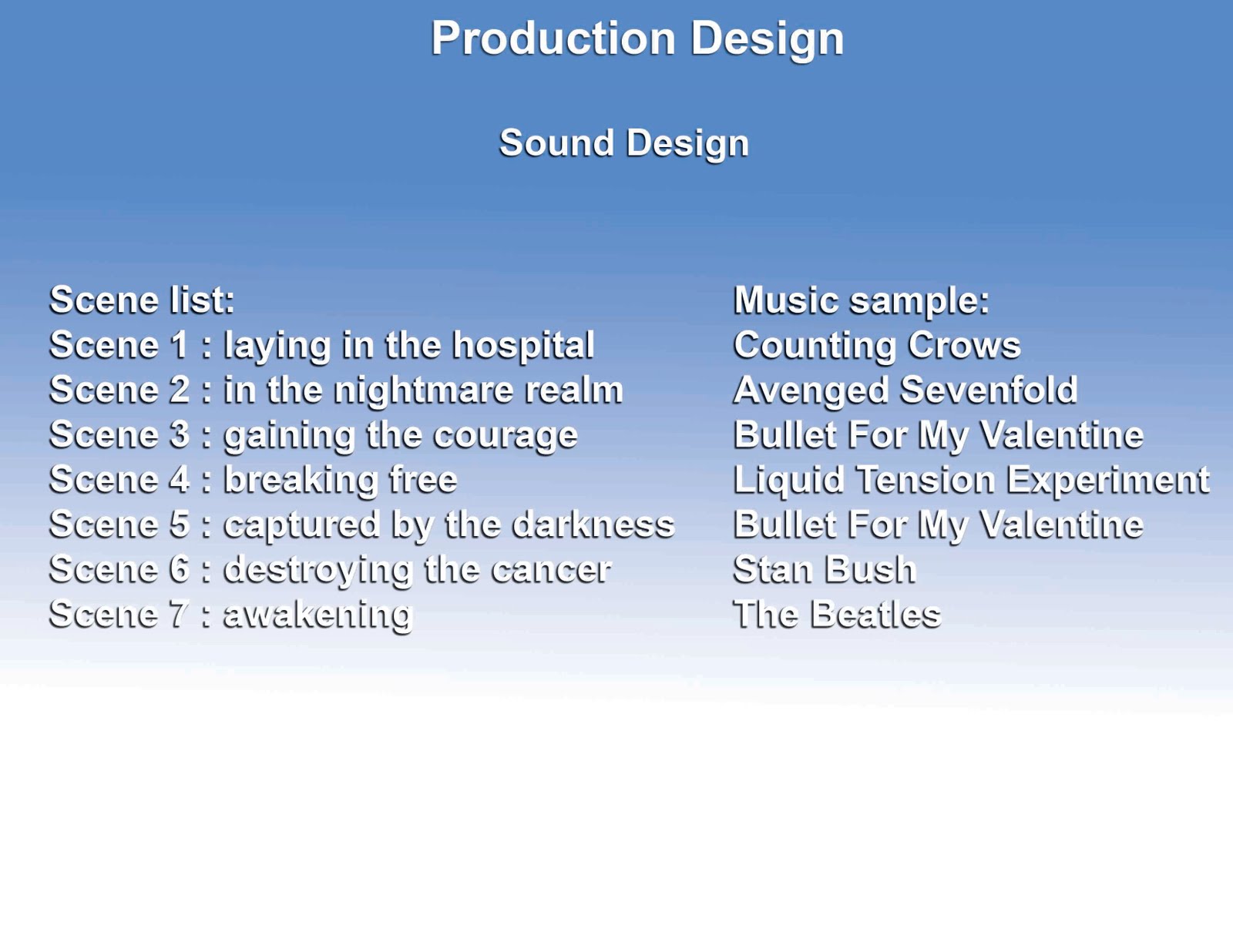 Production Design

Sound Design

Scene list:
Scene 1 : laying in the hospital
Scene 2 : in the nightmare realm
Scene 3 : gaining the courage
Scene 4 : breaking free
Scene 5 : captured by the darkness
Scene 6 : destroying the cancer
Scene 7 : awakening

Music sample:
Counting Crows
Avenged Sevenfold
Bullet For My Valentine
Liquid Tension Experiment
Bullet For My Valentine
Stan Bush
The Beatles